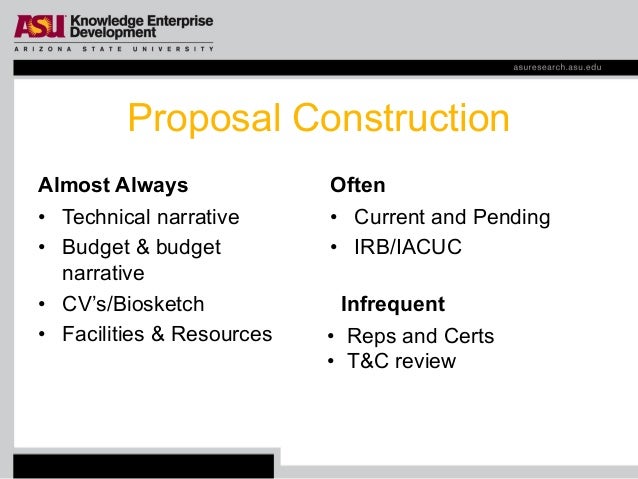 ASU Knowledge Enterprise Development
ARIZONA STATE UNIVERSITY

asuresearch.asu.edu

Proposal Construction

Almost Always
• Technical narrative
• Budget & budget narrative
• CV's/Biosketch
• Facilities & Resources

Often
• Current and Pending
• IRB/IACUC

Infrequent
• Reps and Certs
• T&C review